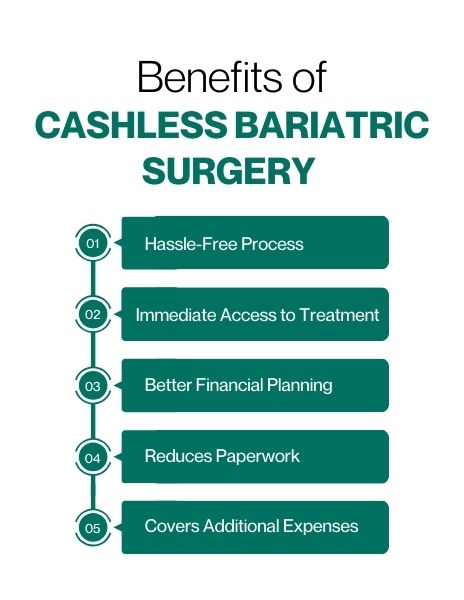 Benefits of
CASHLESS BARIATRIC SURGERY

01 Hassle-Free Process

02 Immediate Access to Treatment

03 Better Financial Planning

04 Reduces Paperwork

05 Covers Additional Expenses